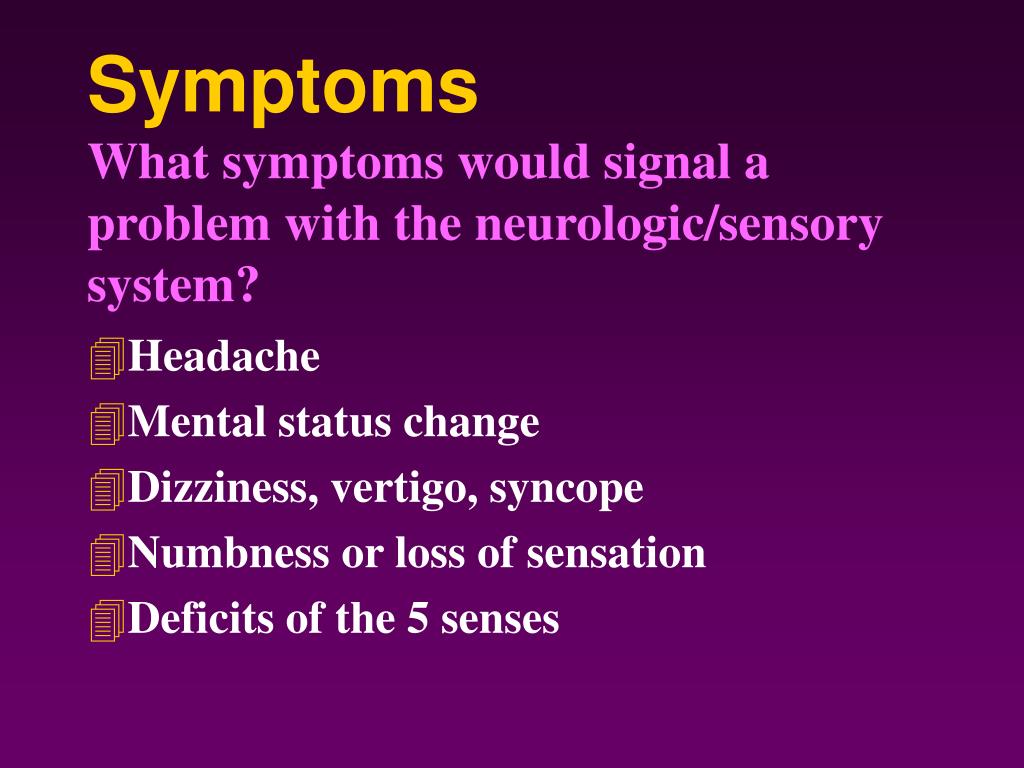 Symptoms
What symptoms would signal a problem with the neurologic/sensory system?

Headache
Mental status change
Dizziness, vertigo, syncope
Numbness or loss of sensation
Deficits of the 5 senses